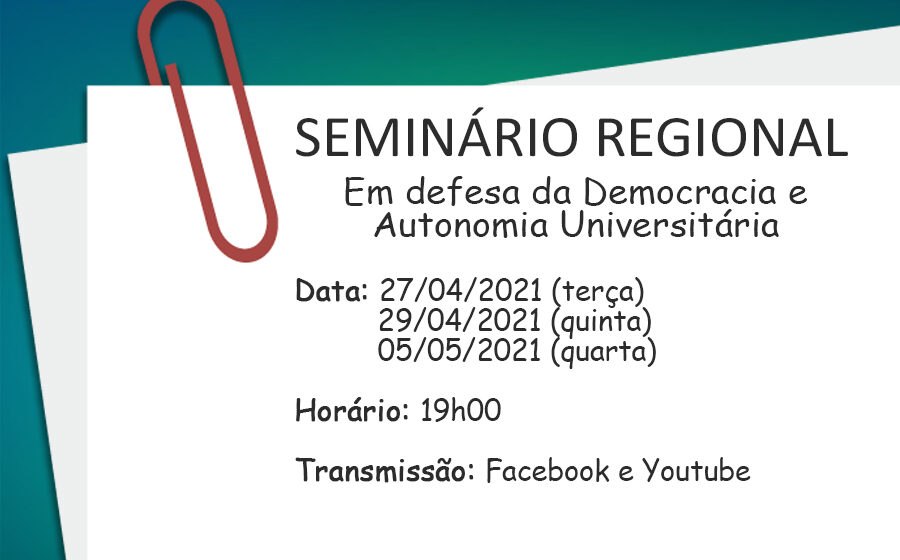 SEMINÁRIO REGIONAL

Em defesa da Democracia e Autonomia Universitária

Data: 27/04/2021 (terça)
29/04/2021 (quinta)
05/05/2021 (quarta)

Horário: 19h00

Transmissão: Facebook e Youtube